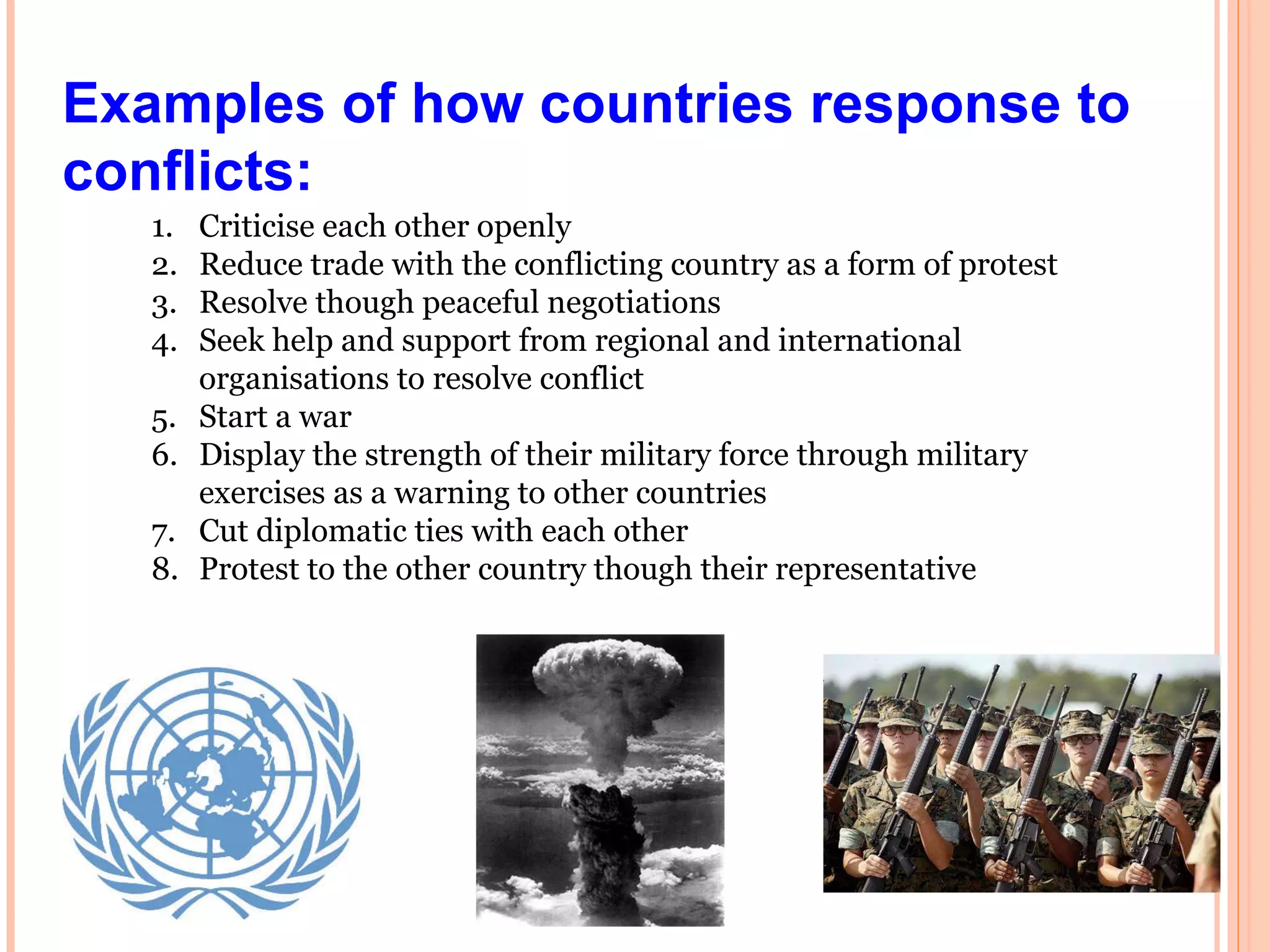 Examples of how countries response to conflicts:

1. Criticise each other openly
2. Reduce trade with the conflicting country as a form of protest
3. Resolve though peaceful negotiations
4. Seek help and support from regional and international organisations to resolve conflict
5. Start a war
6. Display the strength of their military force through military exercises as a warning to other countries
7. Cut diplomatic ties with each other
8. Protest to the other country though their representative